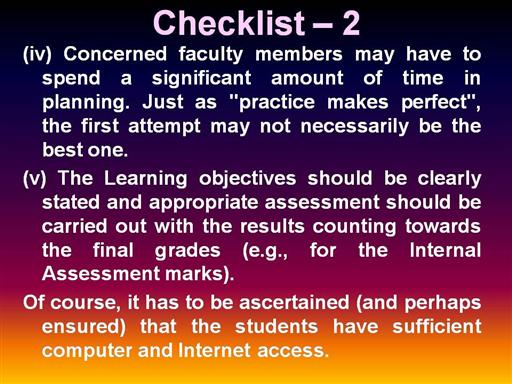 Checklist – 2

(iv) Concerned faculty members may have to spend a significant amount of time in planning. Just as "practice makes perfect", the first attempt may not necessarily be the best one.

(v) The Learning objectives should be clearly stated and appropriate assessment should be carried out with the results counting towards the final grades (e.g., for the Internal Assessment marks).

Of course, it has to be ascertained (and perhaps ensured) that the students have sufficient computer and Internet access.